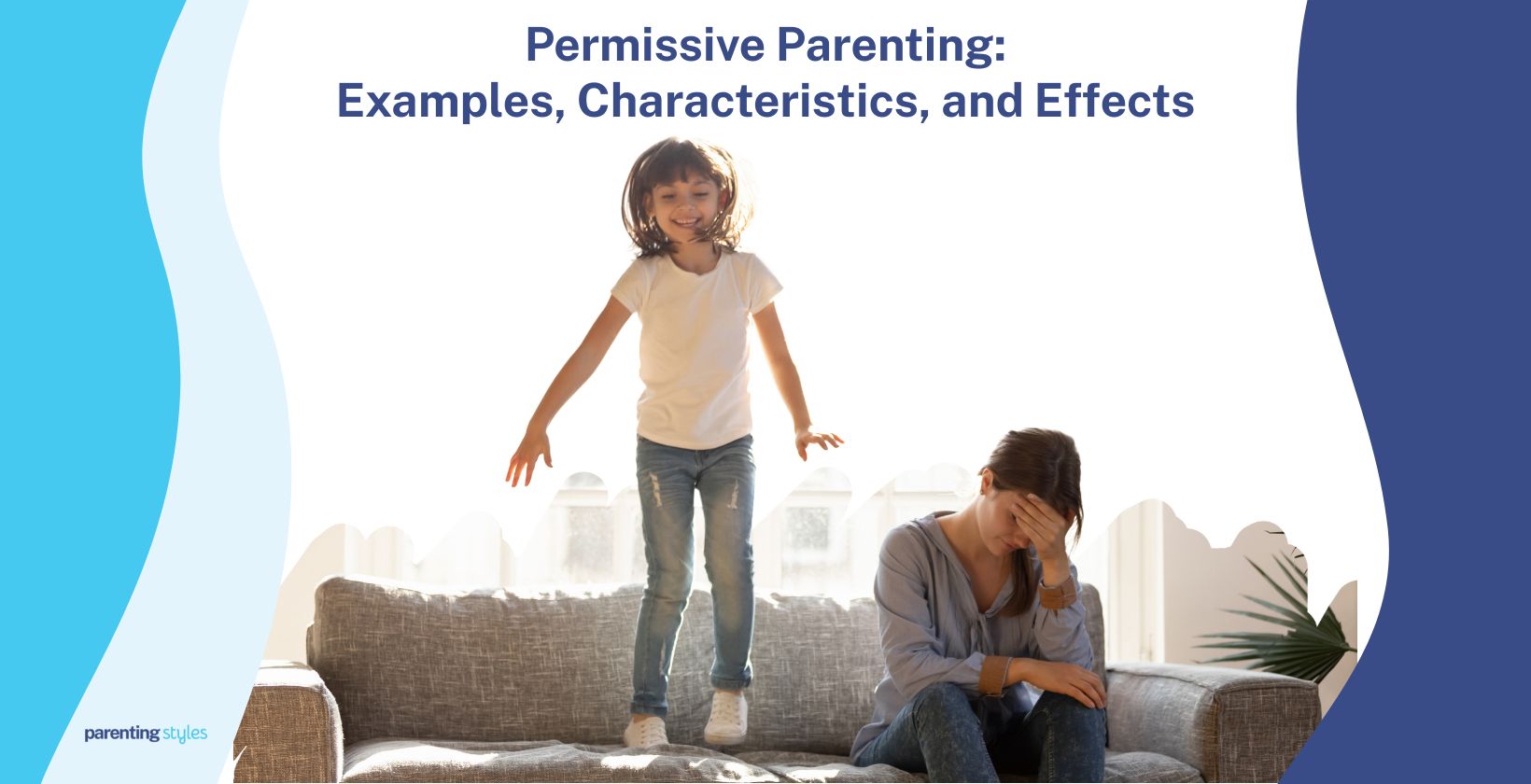 Permissive Parenting:
Examples, Characteristics, and Effects

parenting styles